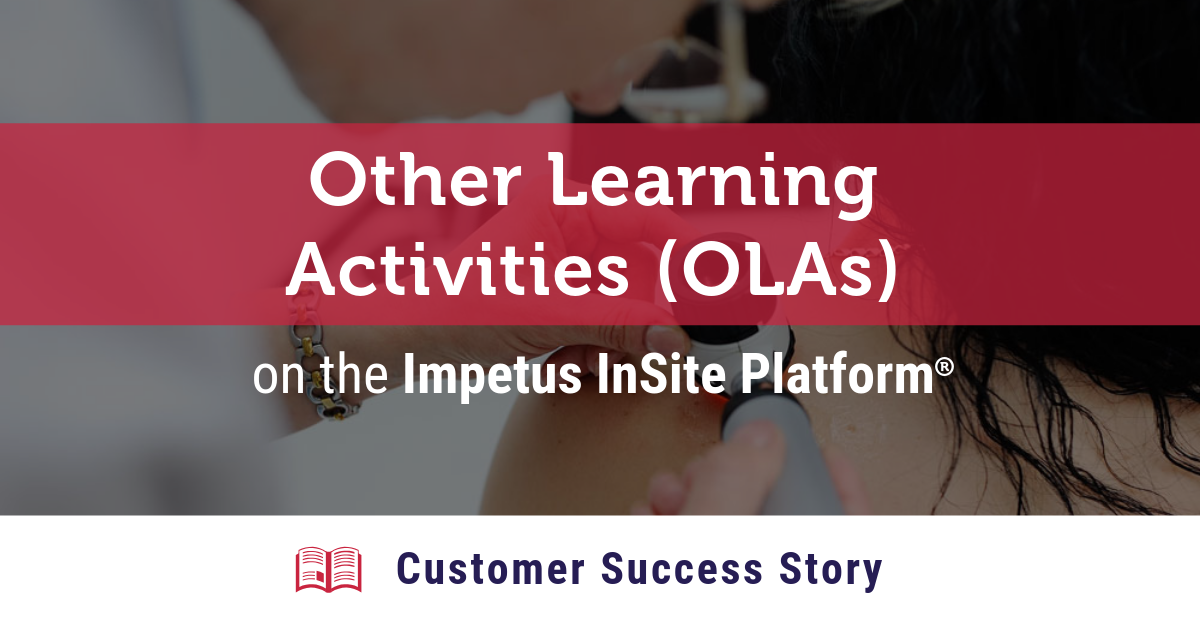 Other Learning Activities (OLAs)

on the Impetus InSite Platform®

Customer Success Story